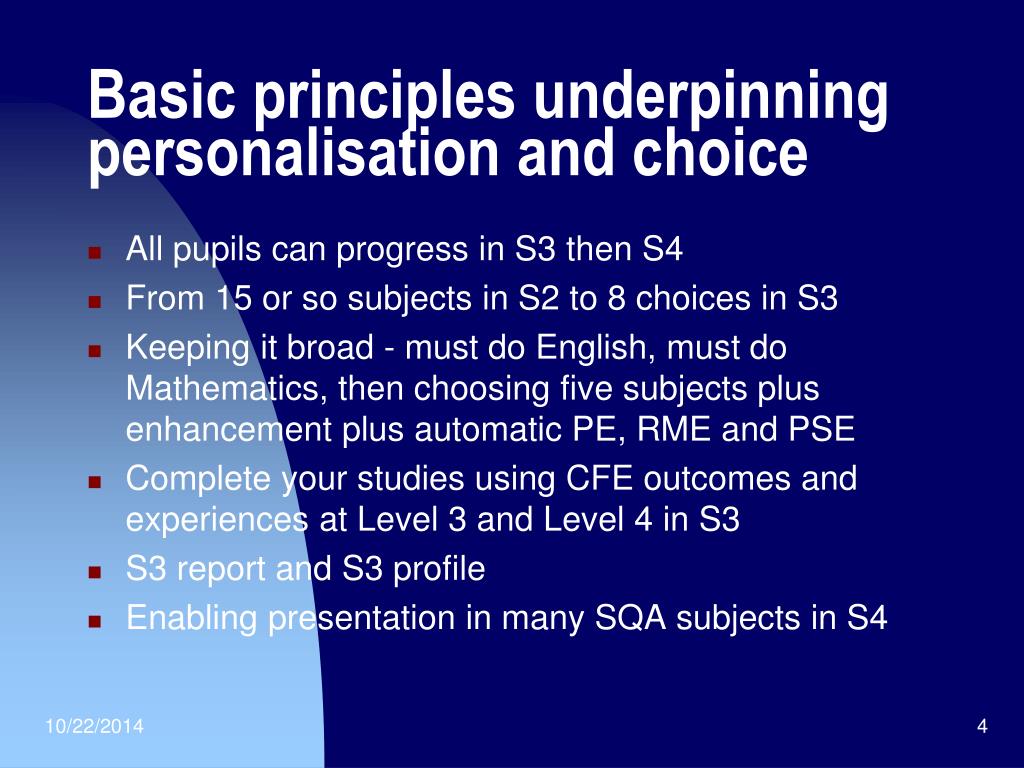 Basic principles underpinning personalisation and choice

- All pupils can progress in S3 then S4
- From 15 or so subjects in S2 to 8 choices in S3
- Keeping it broad - must do English, must do Mathematics, then choosing five subjects plus enhancement plus automatic PE, RME and PSE
- Complete your studies using CFE outcomes and experiences at Level 3 and Level 4 in S3
- S3 report and S3 profile
- Enabling presentation in many SQA subjects in S4

10/22/2014

4